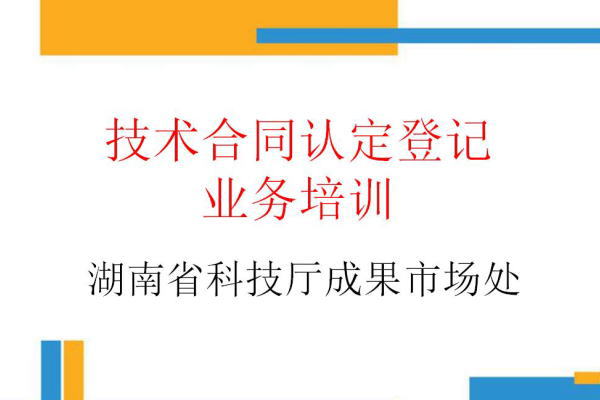 技术合同认定登记
业务培训

湖南省科技厅成果市场处